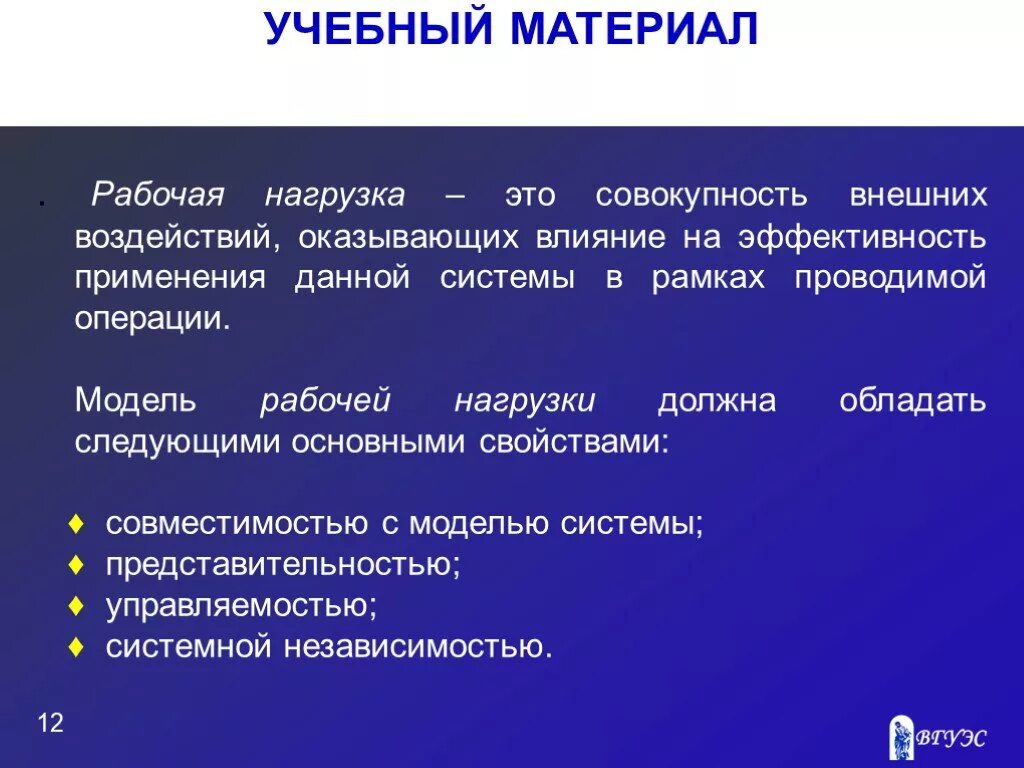 УЧЕБНЫЙ МАТЕРИАЛ

. Рабочая нагрузка – это совокупность внешних воздействий, оказывающих влияние на эффективность применения данной системы в рамках проводимой операции.

Модель рабочей нагрузки должна обладать следующими основными свойствами:

♦ совместимостью с моделью системы;
♦ представительностью;
♦ управляемостью;
♦ системной независимостью.

12

ВГУЭС